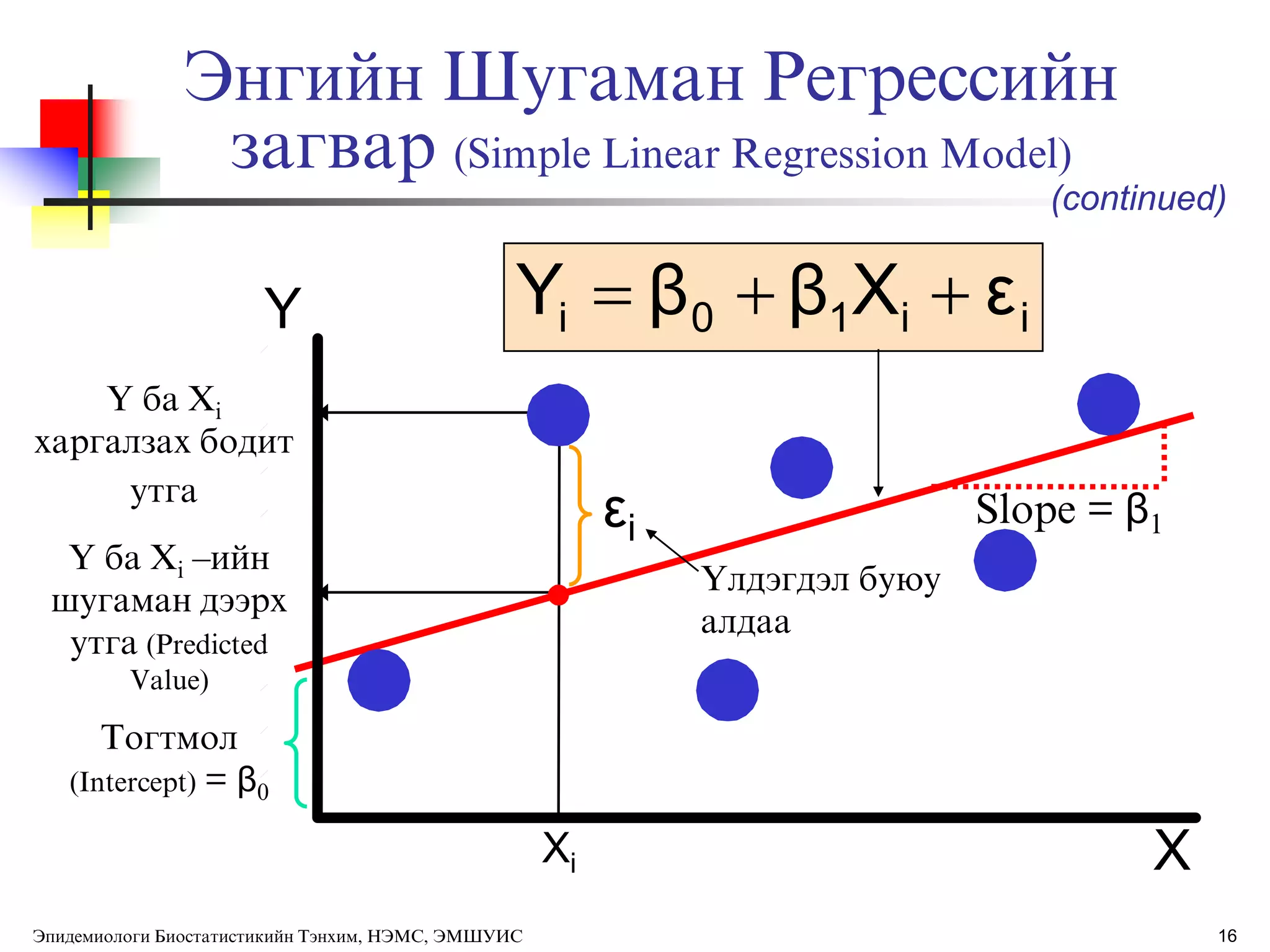 Энгийн Шугаман Регрессийн загвар (Simple Linear Regression Model)

(continued)

$Y_i = \beta_0 + \beta_1 X_i + \varepsilon_i$

Y

Y ба $X_i$ харгалзах бодит утга

Y ба $X_i$ –ийн шугаман дээрх утга (Predicted Value)

Тогтмол (Intercept) = $\beta_0$

$\varepsilon_i$

Үлдэгдэл буюу алдаа

Slope = $\beta_1$

$X_i$

X

Эпидемиологи Биостатистикийн Тэнхим, НЭМС, ЭМШУИС

16